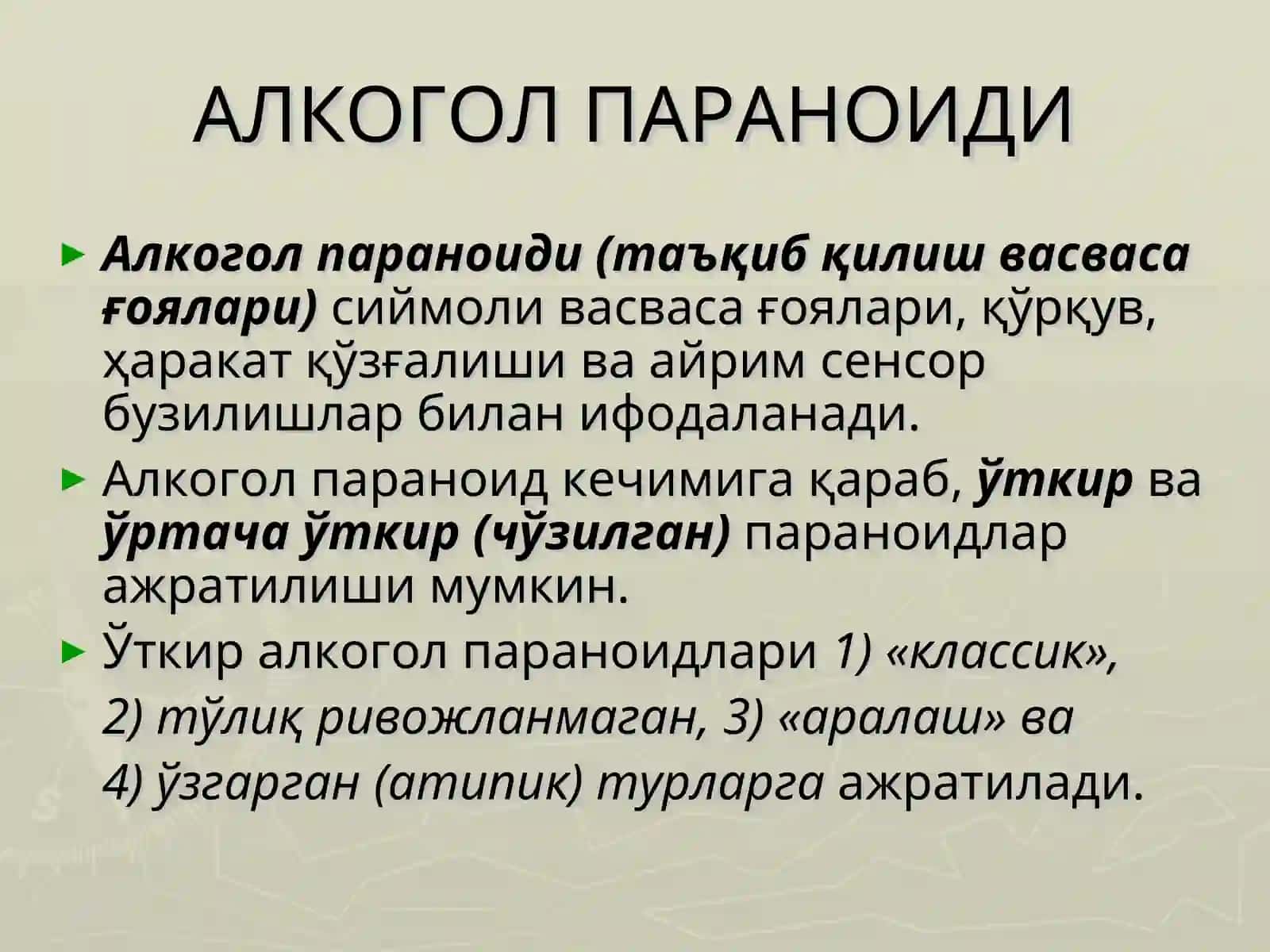 АЛКОГОЛ ПАРАНОИДИ

► Алкогол параноиди (таъқиб қилиш васваса ғоялари) сиймоли васваса ғоялари, қўрқув, ҳаракат қўзғалиши ва айрим сенсор бузилишлар билан ифодаланади.

► Алкогол параноид кечимига қараб, ўткир ва ўртача ўткир (чўзилган) параноидлар ажратилиши мумкин.

► Ўткир алкогол параноидлари 1) «классик», 2) тўлиқ ривожланмаган, 3) «аралаш» ва 4) ўзгарган (атипик) турларга ажратилади.